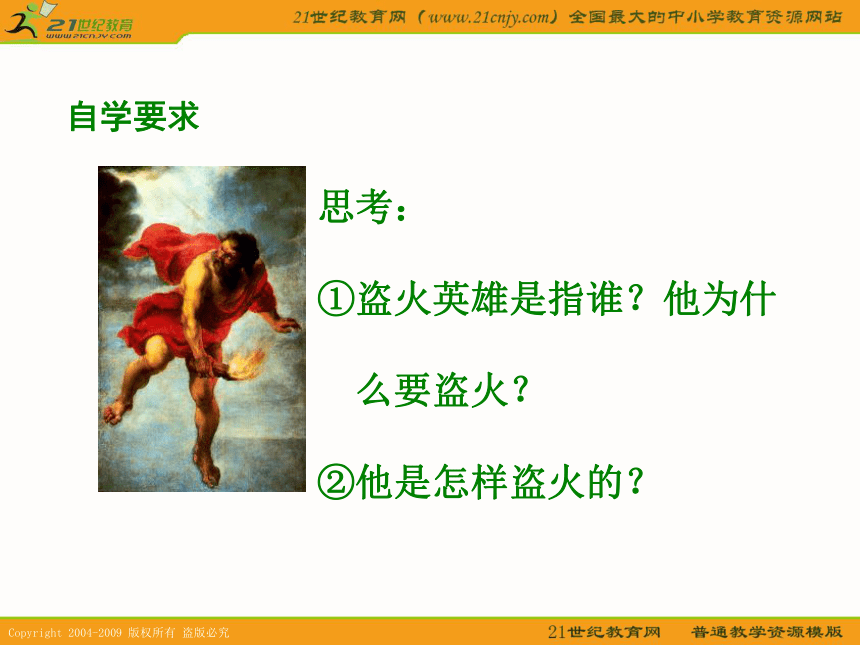 21世纪教育
www.21cnjy.com

21世纪教育网（www.21cnjy.com）全国最大的中小学教育资源网站

自学要求

思考：

①盗火英雄是指谁？他为什么要盗火？

②他是怎样盗火的？

Copyright 2004-2009 版权所有 盗版必究

21世纪教育网　普通教学资源模版